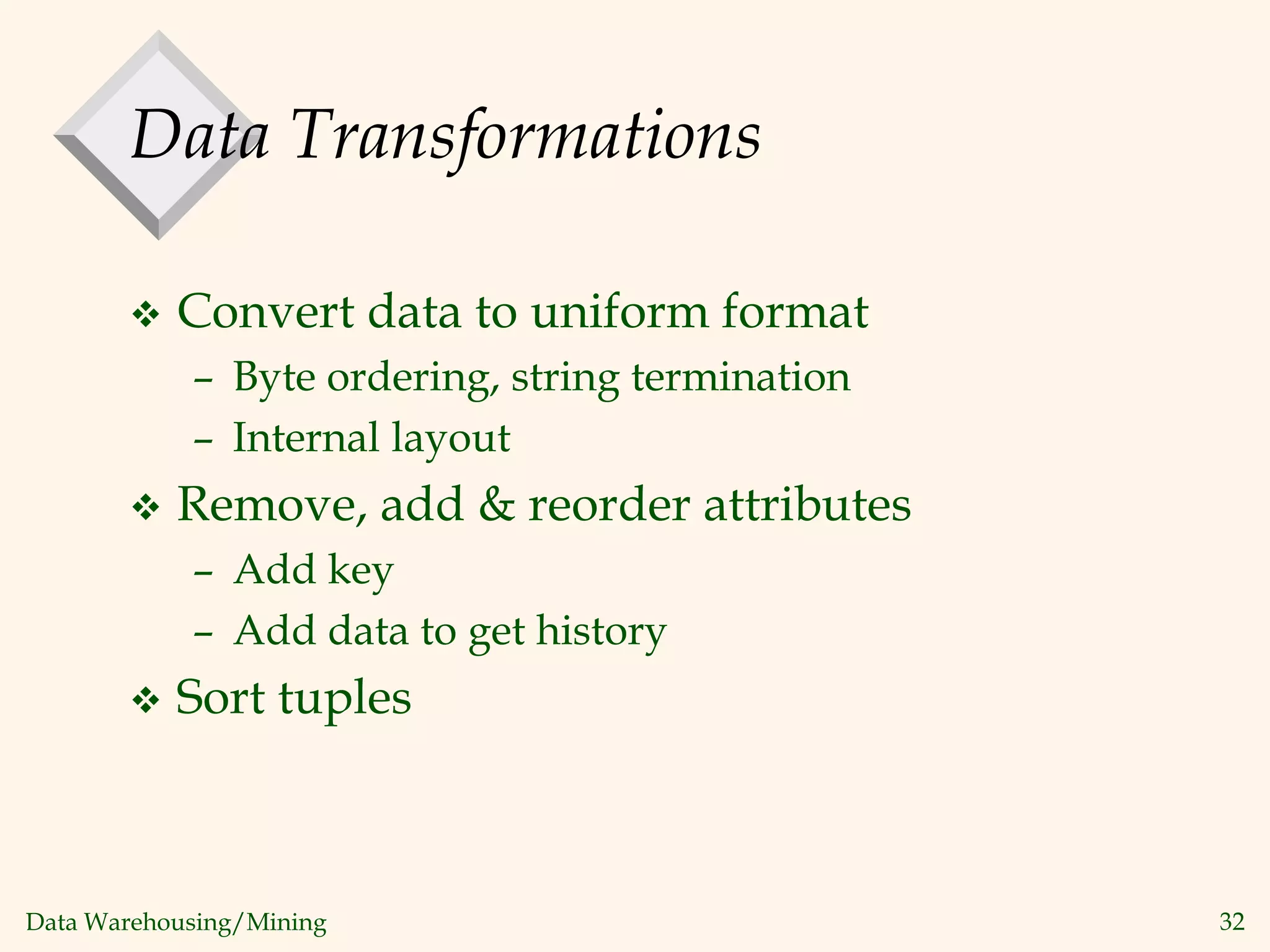 Data Transformations

❖ Convert data to uniform format
– Byte ordering, string termination
– Internal layout

❖ Remove, add & reorder attributes
– Add key
– Add data to get history

❖ Sort tuples

Data Warehousing/Mining

32